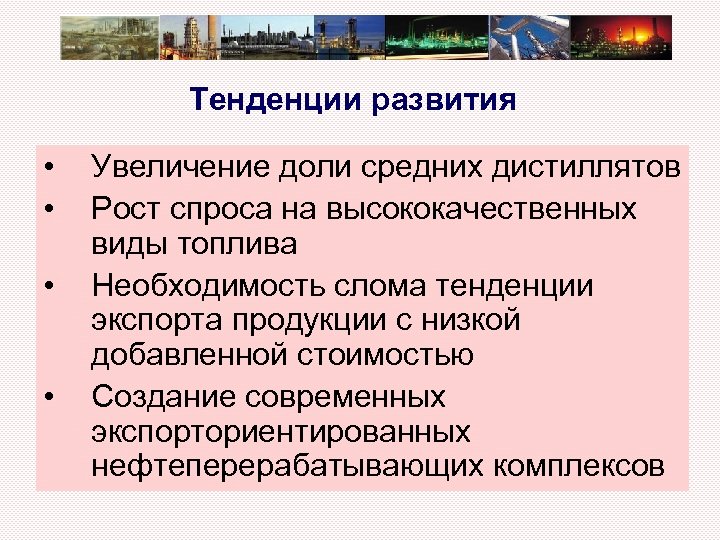 Тенденции развития

• Увеличение доли средних дистиллятов
• Рост спроса на высококачественных виды топлива
• Необходимость слома тенденции экспорта продукции с низкой добавленной стоимостью
• Создание современных экспорториентированных нефтеперерабатывающих комплексов